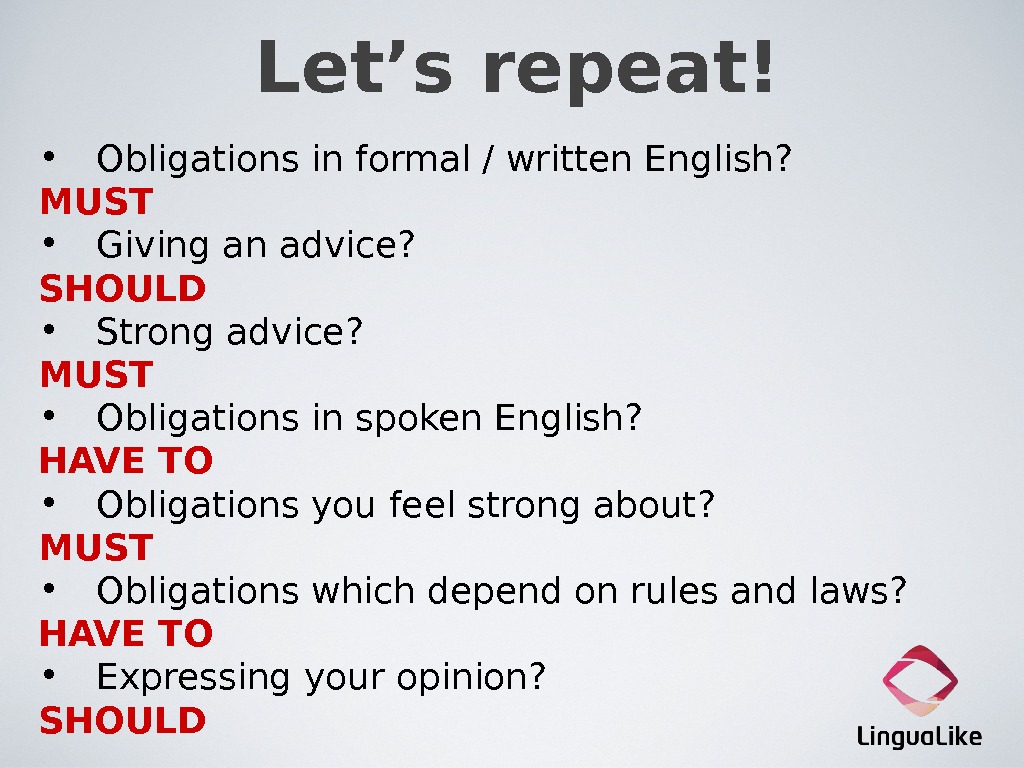 Let’s repeat!

• Obligations in formal / written English?
MUST
• Giving an advice?
SHOULD
• Strong advice?
MUST
• Obligations in spoken English?
HAVE TO
• Obligations you feel strong about?
MUST
• Obligations which depend on rules and laws?
HAVE TO
• Expressing your opinion?
SHOULD

LinguaLike